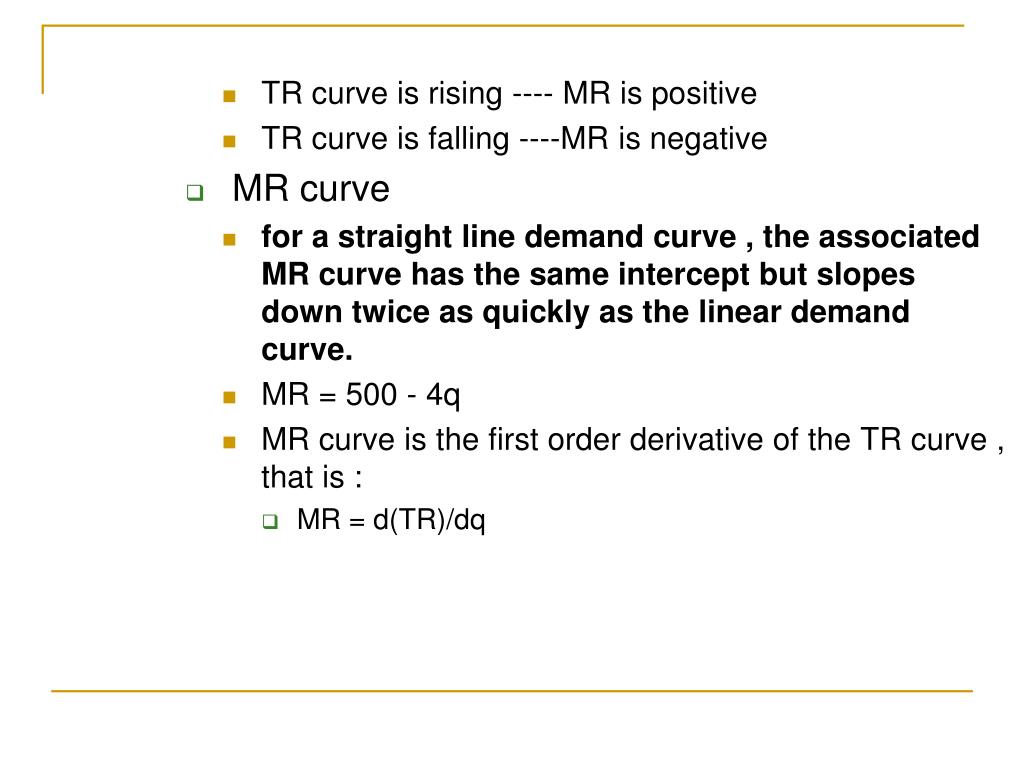 TR curve is rising ---- MR is positive
TR curve is falling ----MR is negative

MR curve

for a straight line demand curve , the associated MR curve has the same intercept but slopes down twice as quickly as the linear demand curve.

MR = 500 - 4q

MR curve is the first order derivative of the TR curve , that is :

MR = d(TR)/dq